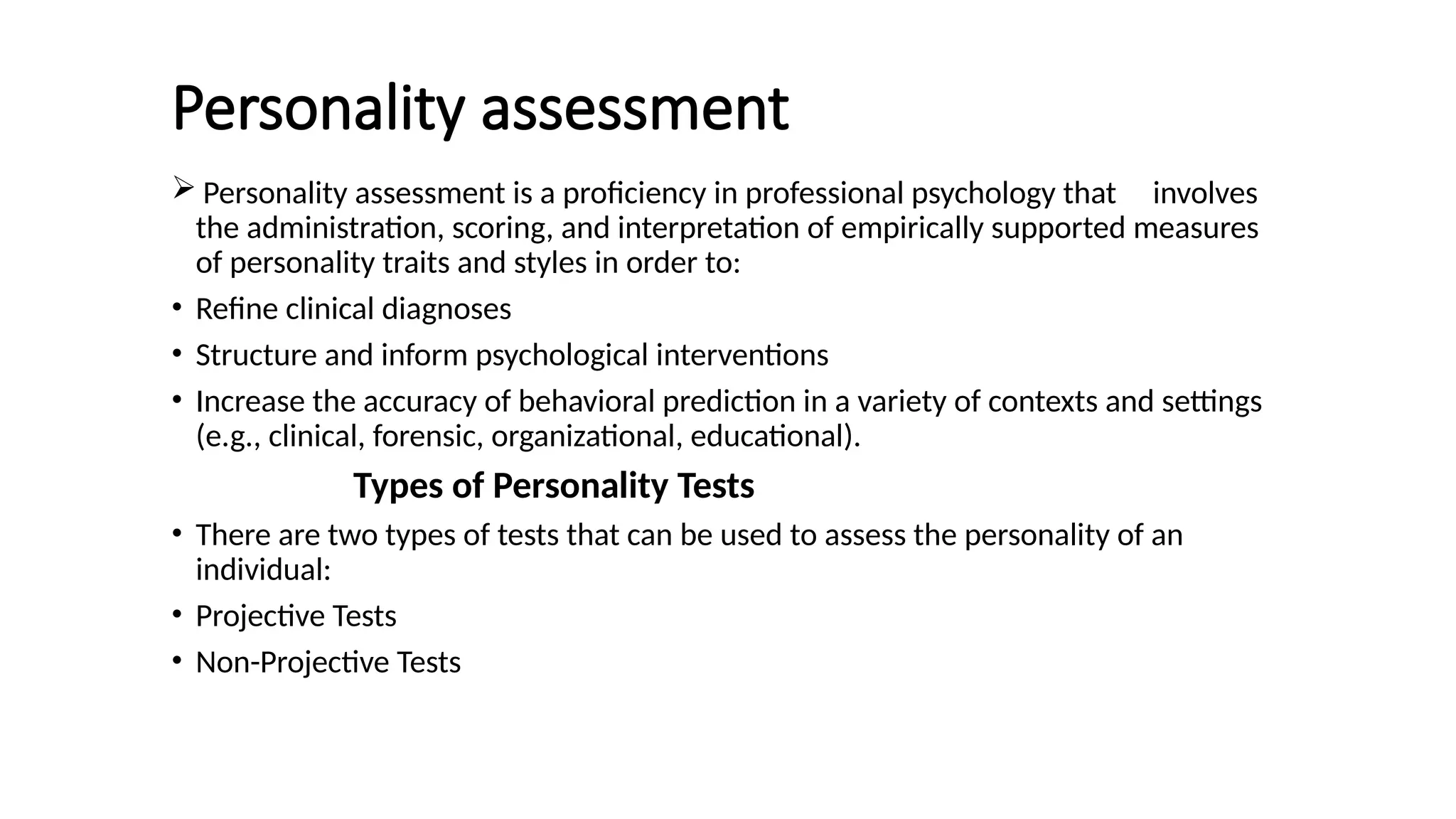 Personality assessment

➢ Personality assessment is a proficiency in professional psychology that involves the administration, scoring, and interpretation of empirically supported measures of personality traits and styles in order to:

• Refine clinical diagnoses

• Structure and inform psychological interventions

• Increase the accuracy of behavioral prediction in a variety of contexts and settings (e.g., clinical, forensic, organizational, educational).

Types of Personality Tests

• There are two types of tests that can be used to assess the personality of an individual:

• Projective Tests

• Non-Projective Tests